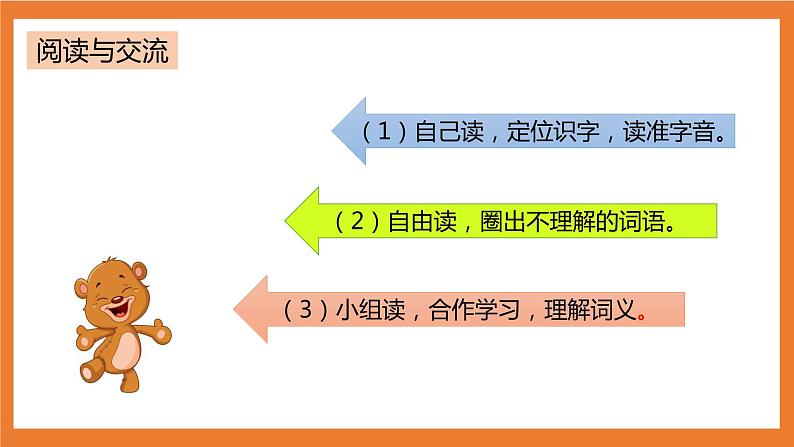 阅读与交流

（1）自己读，定位识字，读准字音。

（2）自由读，圈出不理解的词语。

（3）小组读，合作学习，理解词义。